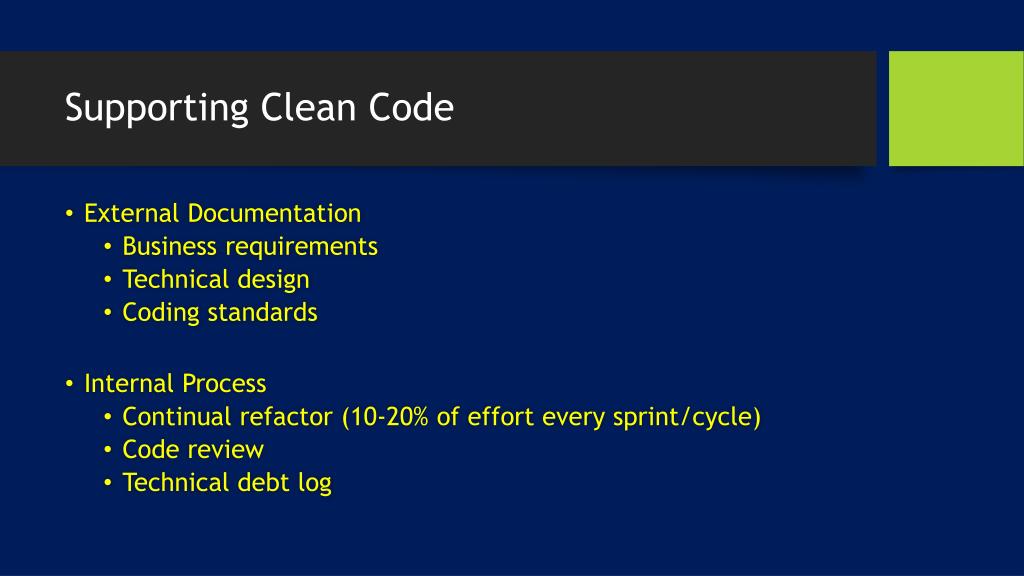 Supporting Clean Code

• External Documentation
  • Business requirements
  • Technical design
  • Coding standards

• Internal Process
  • Continual refactor (10-20% of effort every sprint/cycle)
  • Code review
  • Technical debt log